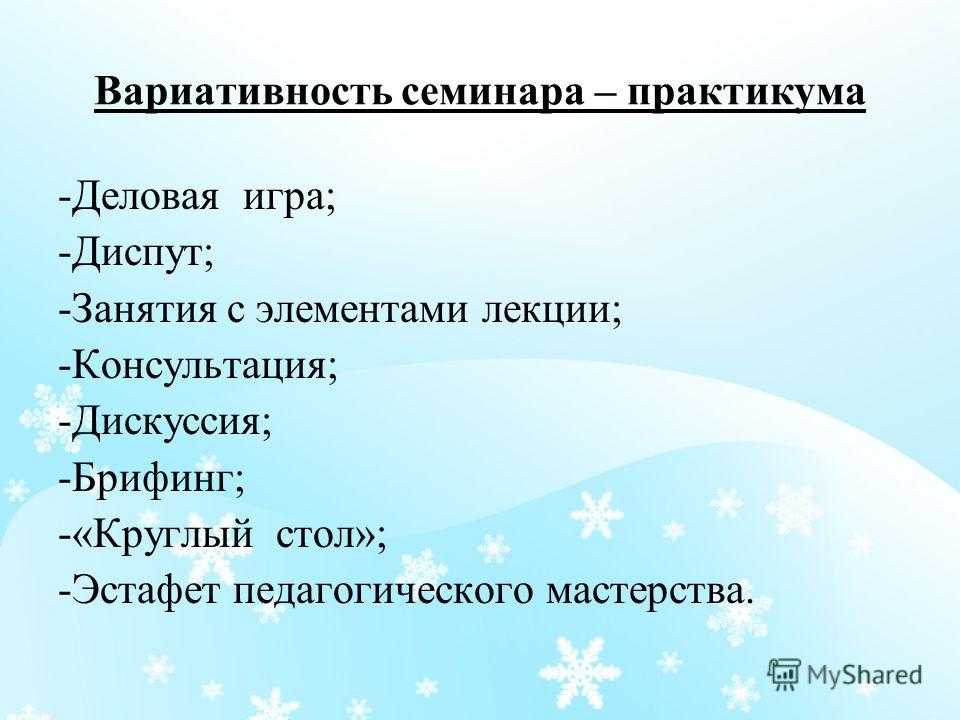 Вариативность семинара – практикума

-Деловая игра;
-Диспут;
-Занятия с элементами лекции;
-Консультация;
-Дискуссия;
-Брифинг;
-«Круглый стол»;
-Эстафет педагогического мастерства.

MyShared